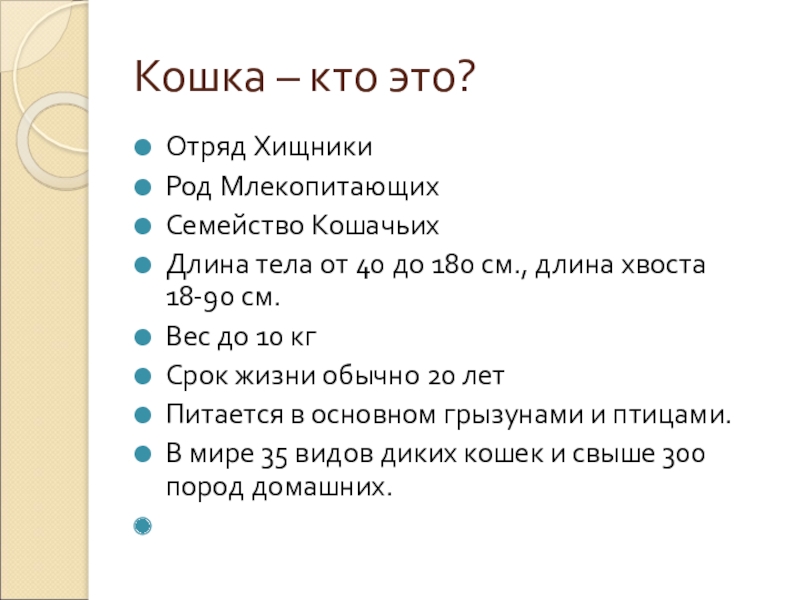 Кошка – кто это?

Отряд Хищники

Род Млекопитающих

Семейство Кошачьих

Длина тела от 40 до 180 см., длина хвоста 18-90 см.

Вес до 10 кг

Срок жизни обычно 20 лет

Питается в основном грызунами и птицами.

В мире 35 видов диких кошек и свыше 300 пород домашних.